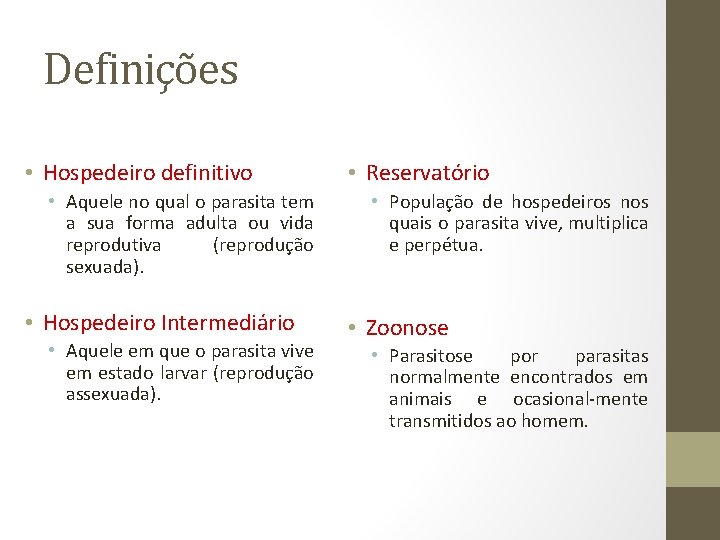 Definições

• Hospedeiro definitivo
  • Aquele no qual o parasita tem a sua forma adulta ou vida reprodutiva (reprodução sexuada).

• Hospedeiro Intermediário
  • Aquele em que o parasita vive em estado larvar (reprodução assexuada).

• Reservatório
  • População de hospedeiros nos quais o parasita vive, multiplica e perpétua.

• Zoonose
  • Parasitose por parasitas normalmente encontrados em animais e ocasional-mente transmitidos ao homem.